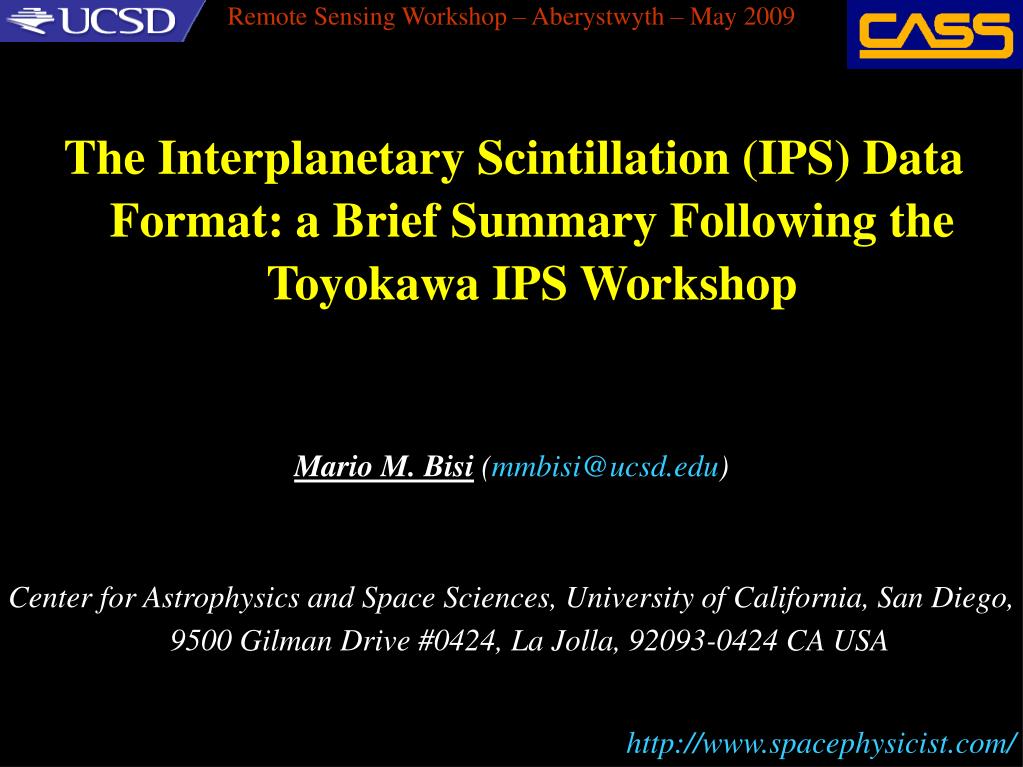 UCSD

Remote Sensing Workshop – Aberystwyth – May 2009

CASS

The Interplanetary Scintillation (IPS) Data Format: a Brief Summary Following the Toyokawa IPS Workshop

Mario M. Bisi (mmbisi@ucsd.edu)

Center for Astrophysics and Space Sciences, University of California, San Diego, 9500 Gilman Drive #0424, La Jolla, 92093-0424 CA USA

http://www.spacephysicist.com/